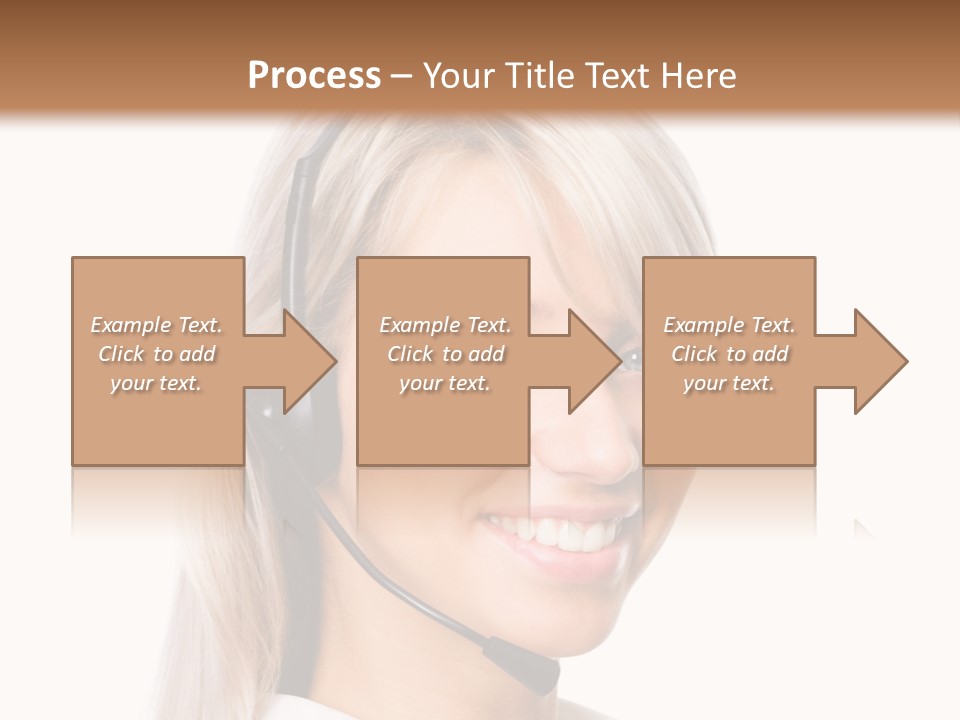 Process – Your Title Text Here

Example Text. Click to add your text.

Example Text. Click to add your text.

Example Text. Click to add your text.